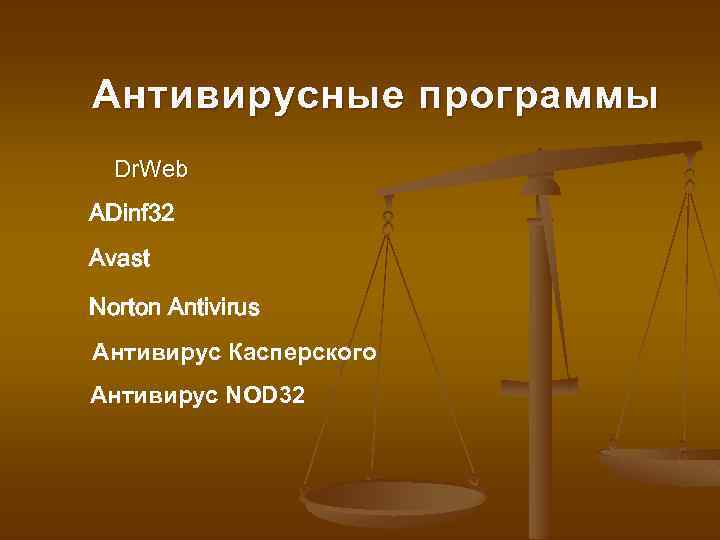 Антивирусные программы

DrWeb

ADinf32

Avast

Norton Antivirus

Антивирус Касперского

Антивирус NOD32